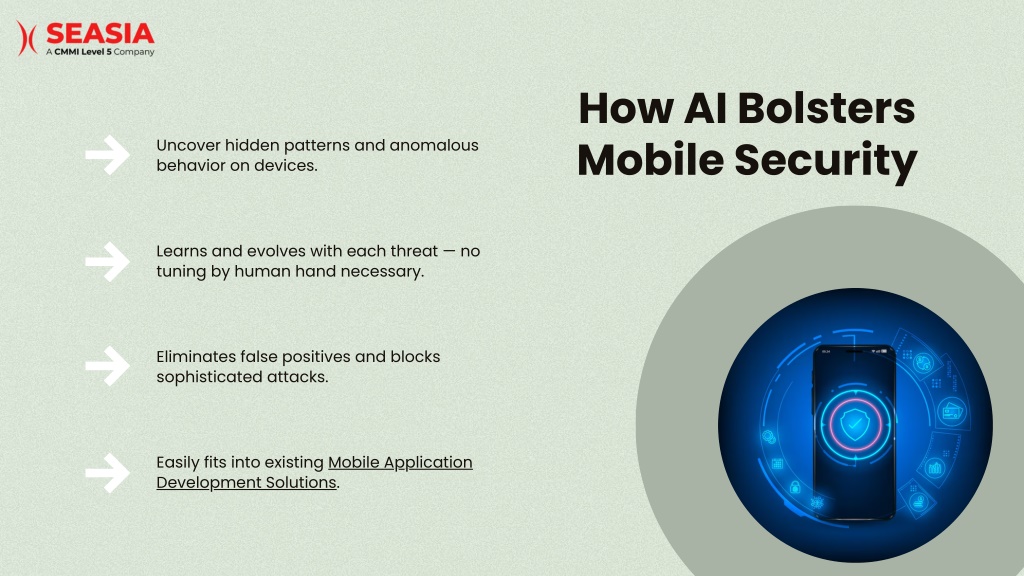 SEASIA
A CMMI Level 5 Company

How AI Bolsters Mobile Security

Uncover hidden patterns and anomalous behavior on devices.

Learns and evolves with each threat — no tuning by human hand necessary.

Eliminates false positives and blocks sophisticated attacks.

Easily fits into existing Mobile Application Development Solutions.